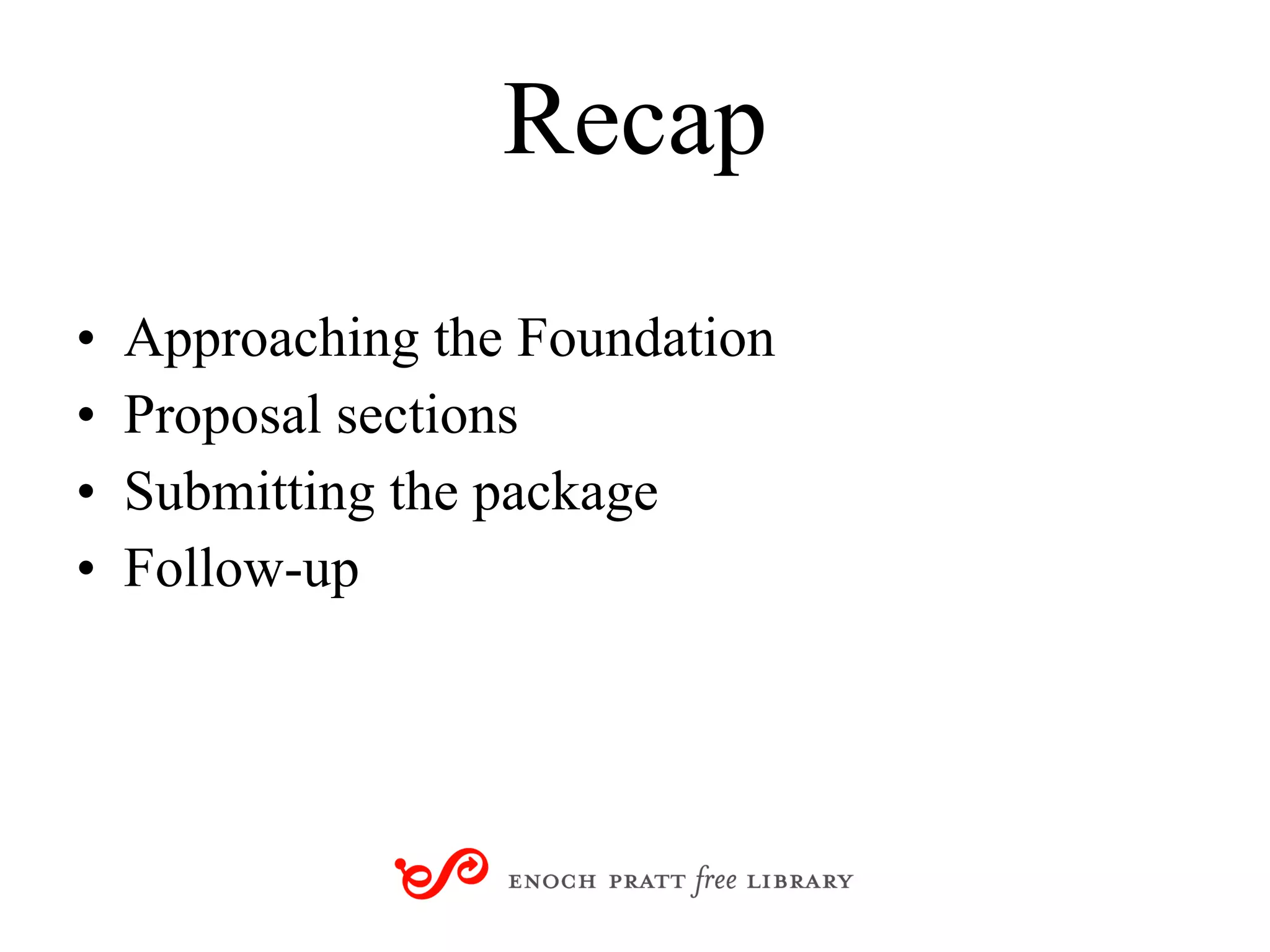 Recap

• Approaching the Foundation
• Proposal sections
• Submitting the package
• Follow-up

ENOCH PRATT free LIBRARY